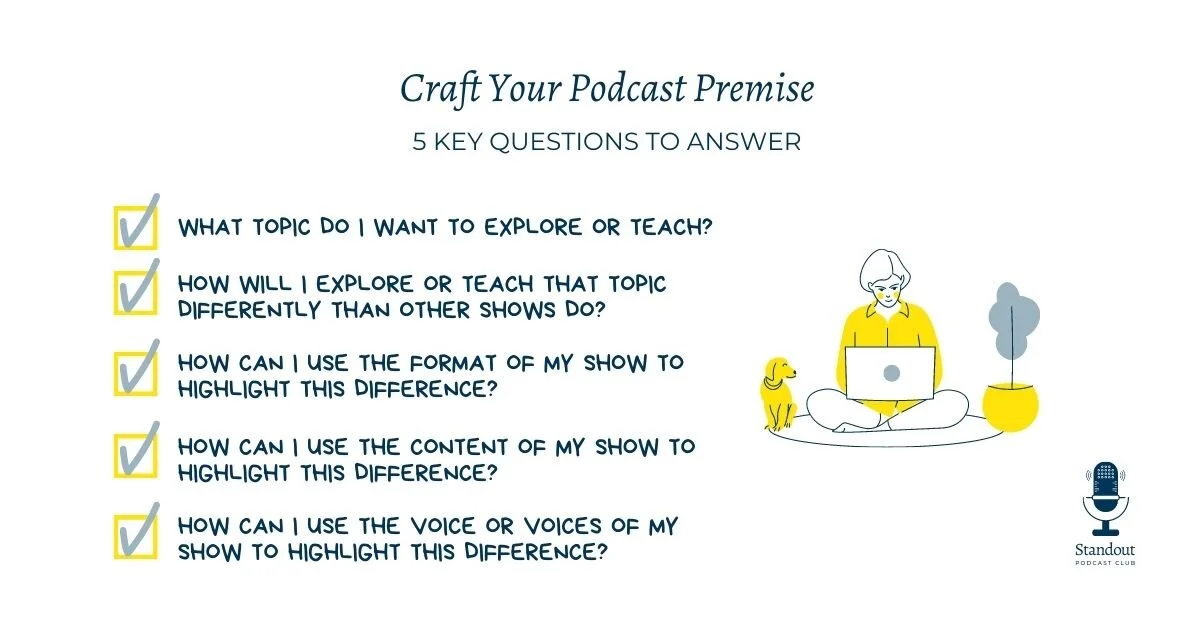 Craft Your Podcast Premise
5 KEY QUESTIONS TO ANSWER

WHAT TOPIC DO I WANT TO EXPLORE OR TEACH?

HOW WILL I EXPLORE OR TEACH THAT TOPIC DIFFERENTLY THAN OTHER SHOWS DO?

HOW CAN I USE THE FORMAT OF MY SHOW TO HIGHLIGHT THIS DIFFERENCE?

HOW CAN I USE THE CONTENT OF MY SHOW TO HIGHLIGHT THIS DIFFERENCE?

HOW CAN I USE THE VOICE OR VOICES OF MY SHOW TO HIGHLIGHT THIS DIFFERENCE?

Standout
PODCAST CLUB